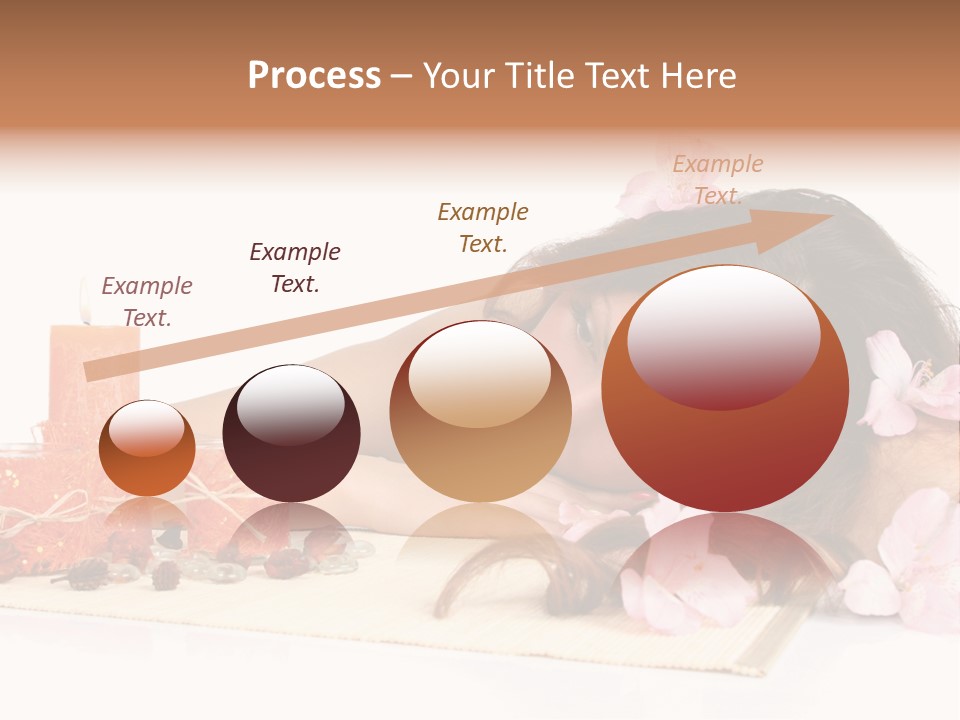 Process – Your Title Text Here

Example Text.

Example Text.

Example Text.

Example Text.